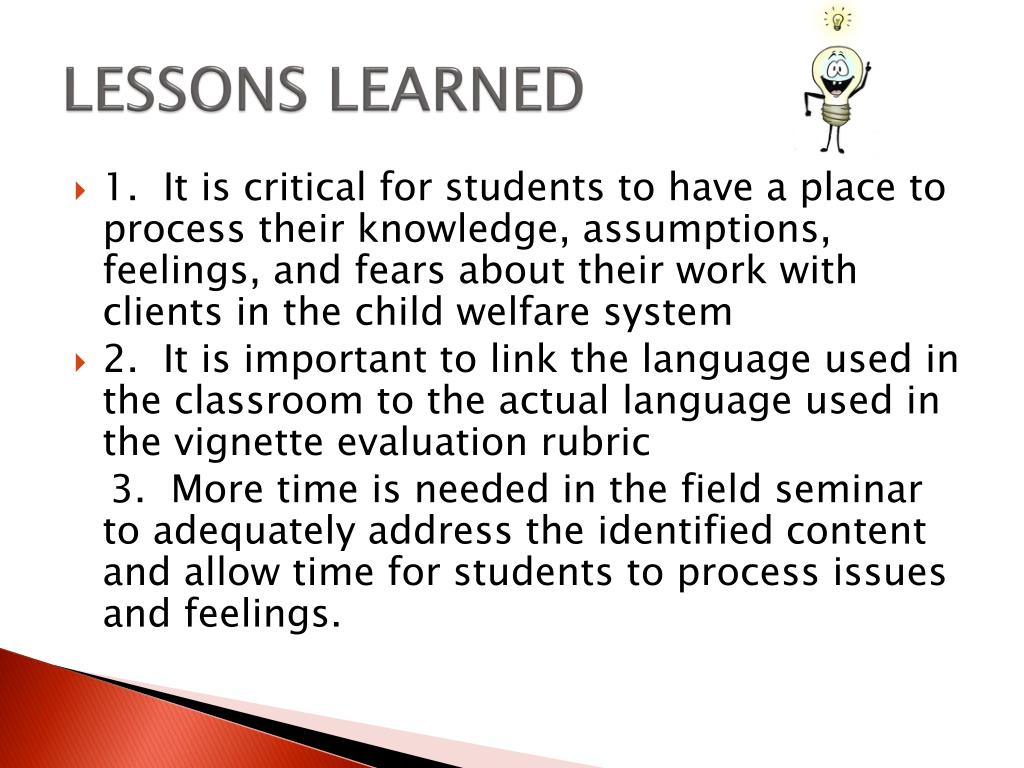 LESSONS LEARNED

1. It is critical for students to have a place to process their knowledge, assumptions, feelings, and fears about their work with clients in the child welfare system

2. It is important to link the language used in the classroom to the actual language used in the vignette evaluation rubric

3. More time is needed in the field seminar to adequately address the identified content and allow time for students to process issues and feelings.